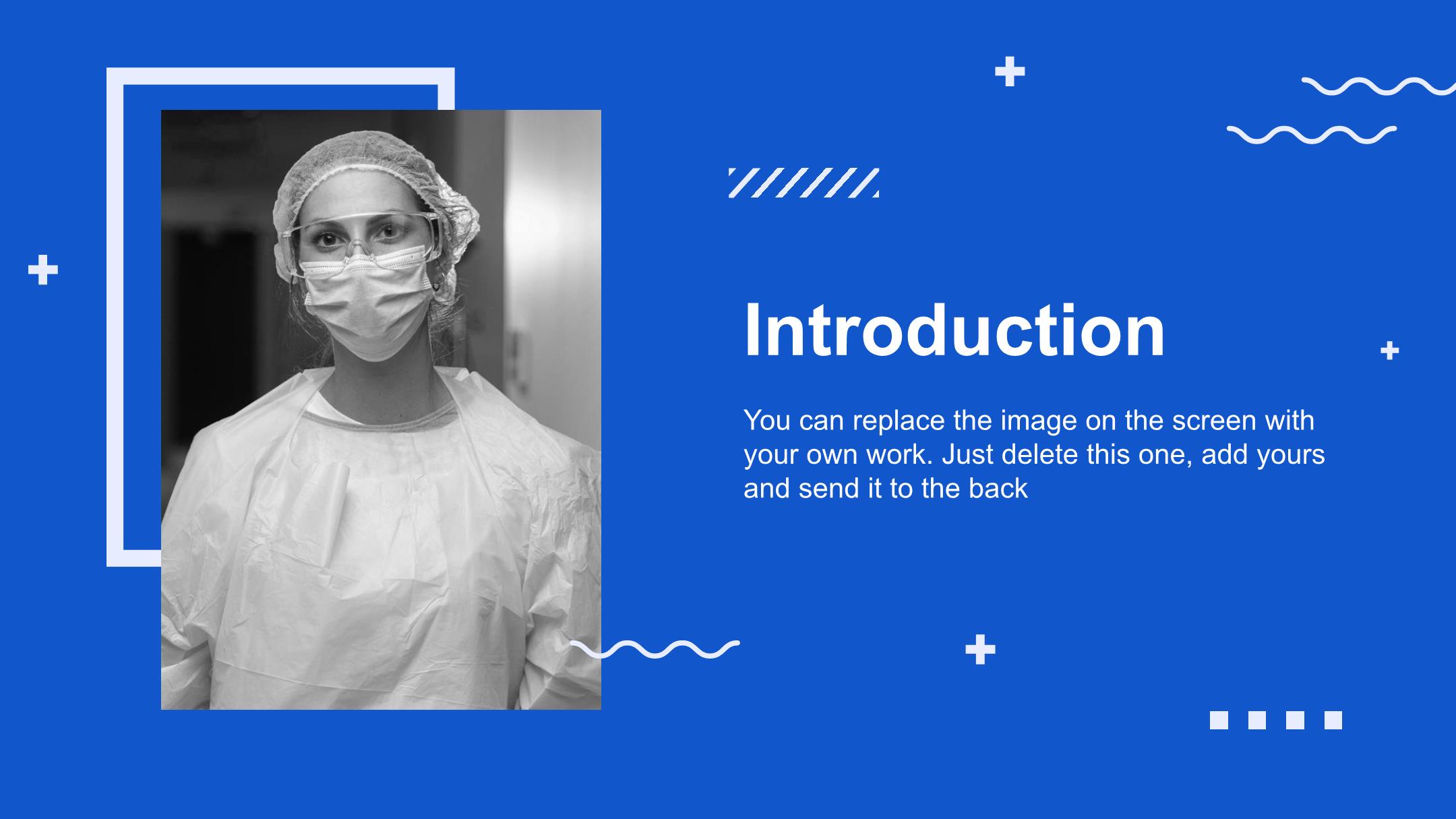 Introduction

You can replace the image on the screen with your own work. Just delete this one, add yours and send it to the back